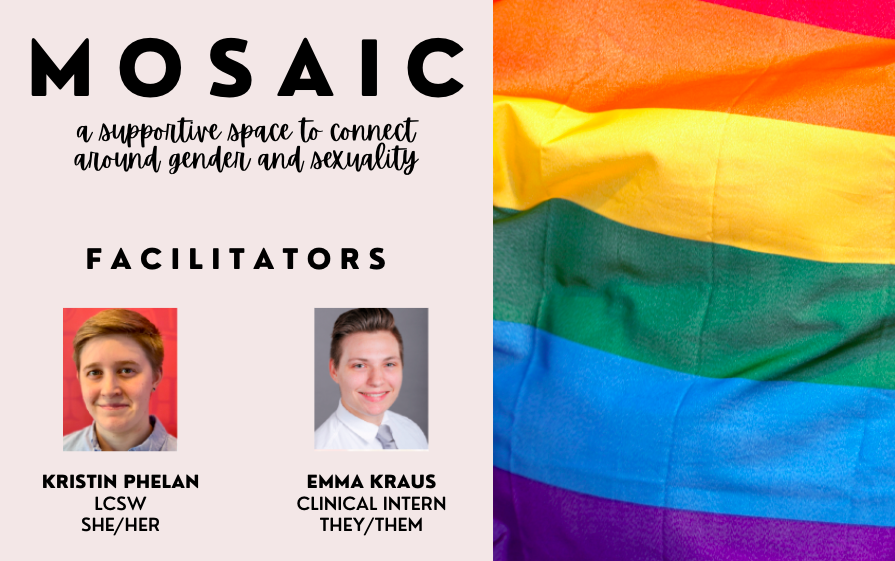 MOSAIC

a supportive space to connect around gender and sexuality

FACILITATORS

KRISTIN PHELAN
LCSW
SHE/HER

EMMA KRAUS
CLINICAL INTERN
THEY/THEM